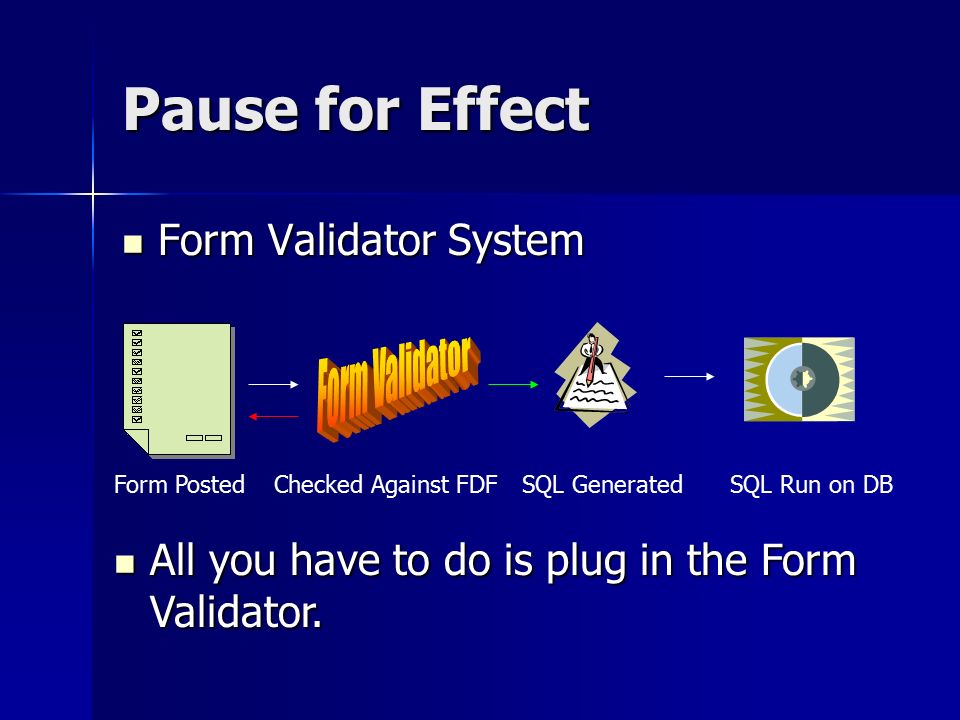 Pause for Effect

Form Validator System

Form Validator

Form Posted

Checked Against FDF

SQL Generated

SQL Run on DB

All you have to do is plug in the Form Validator.